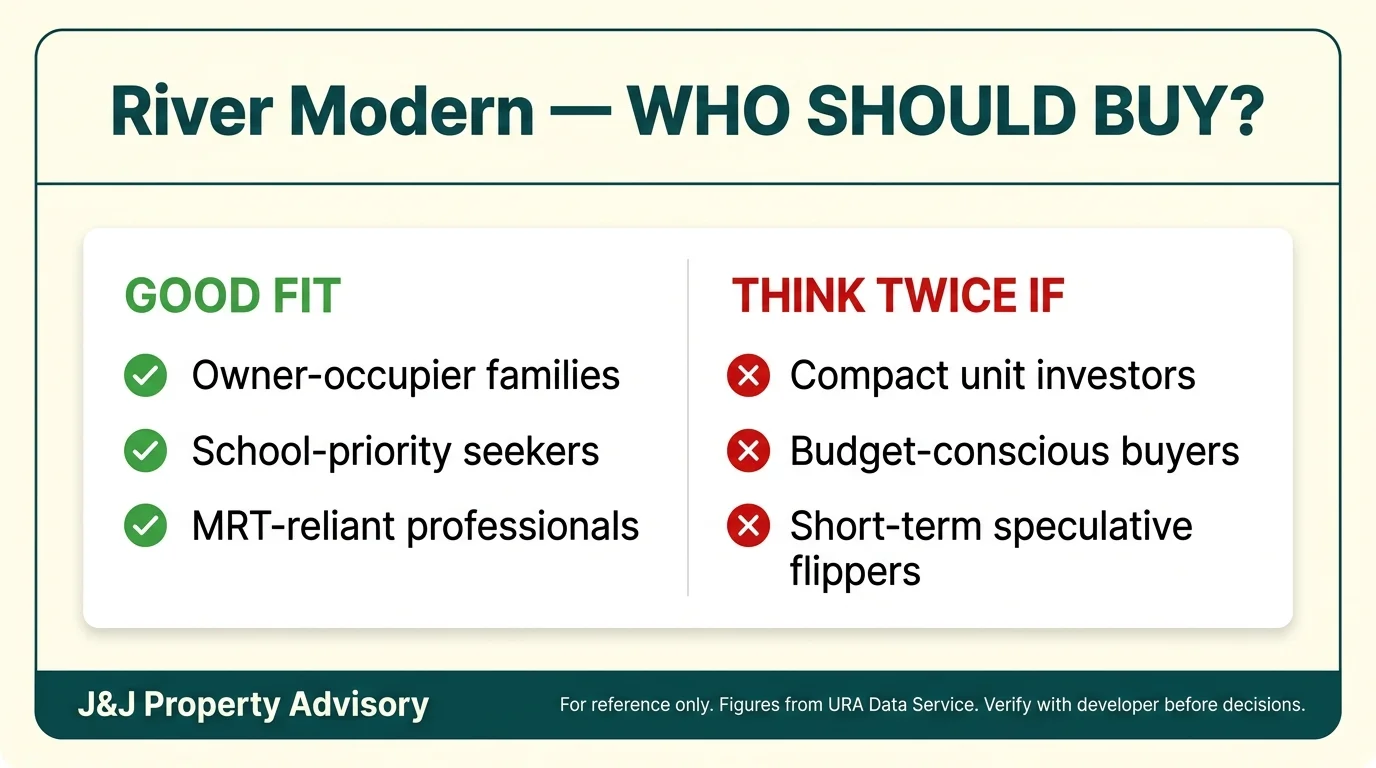 River Modern — WHO SHOULD BUY?

GOOD FIT

Owner-occupier families

School-priority seekers

MRT-reliant professionals

THINK TWICE IF

Compact unit investors

Budget-conscious buyers

Short-term speculative flippers

J&J Property Advisory

For reference only. Figures from URA Data Service. Verify with developer before decisions.